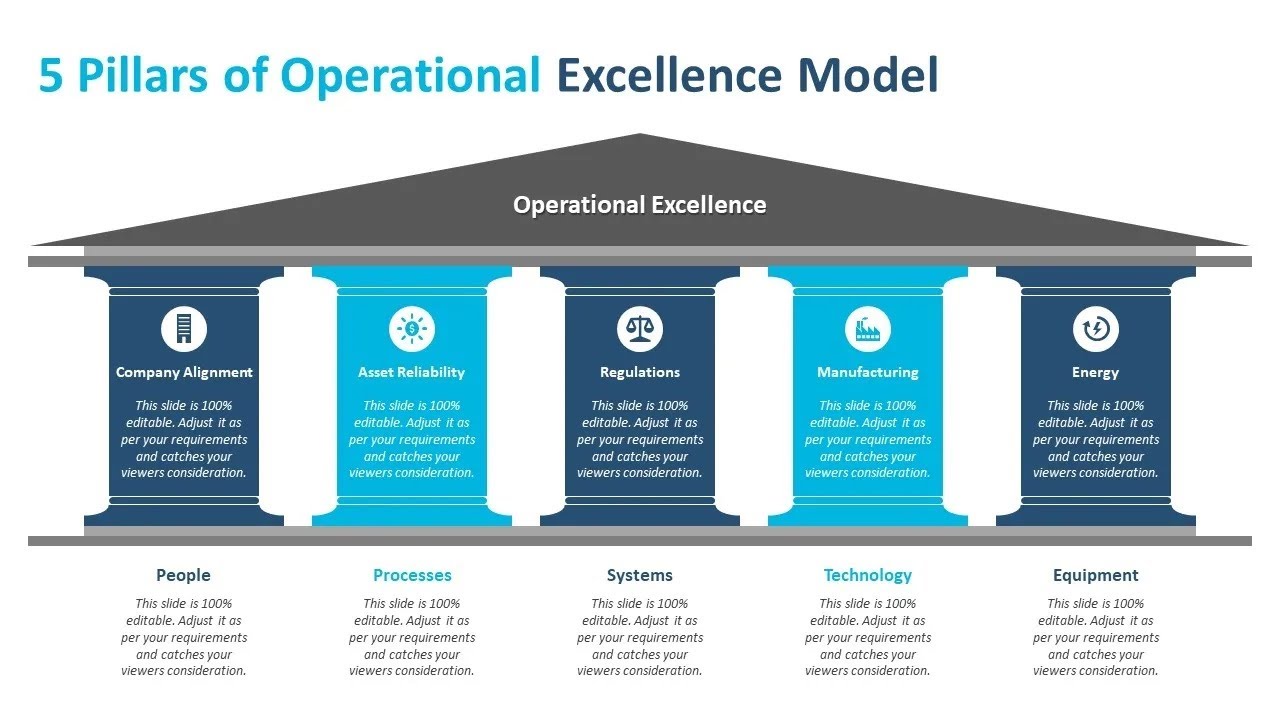 5 Pillars of Operational Excellence Model

Operational Excellence

Company Alignment

This slide is 100% editable. Adjust it as per your requirements and catches your viewers consideration.

Asset Reliability

This slide is 100% editable. Adjust it as per your requirements and catches your viewers consideration.

Regulations

This slide is 100% editable. Adjust it as per your requirements and catches your viewers consideration.

Manufacturing

This slide is 100% editable. Adjust it as per your requirements and catches your viewers consideration.

Energy

This slide is 100% editable. Adjust it as per your requirements and catches your viewers consideration.

People

This slide is 100% editable. Adjust it as per your requirements and catches your viewers consideration.

Processes

This slide is 100% editable. Adjust it as per your requirements and catches your viewers consideration.

Systems

This slide is 100% editable. Adjust it as per your requirements and catches your viewers consideration.

Technology

This slide is 100% editable. Adjust it as per your requirements and catches your viewers consideration.

Equipment

This slide is 100% editable. Adjust it as per your requirements and catches your viewers consideration.